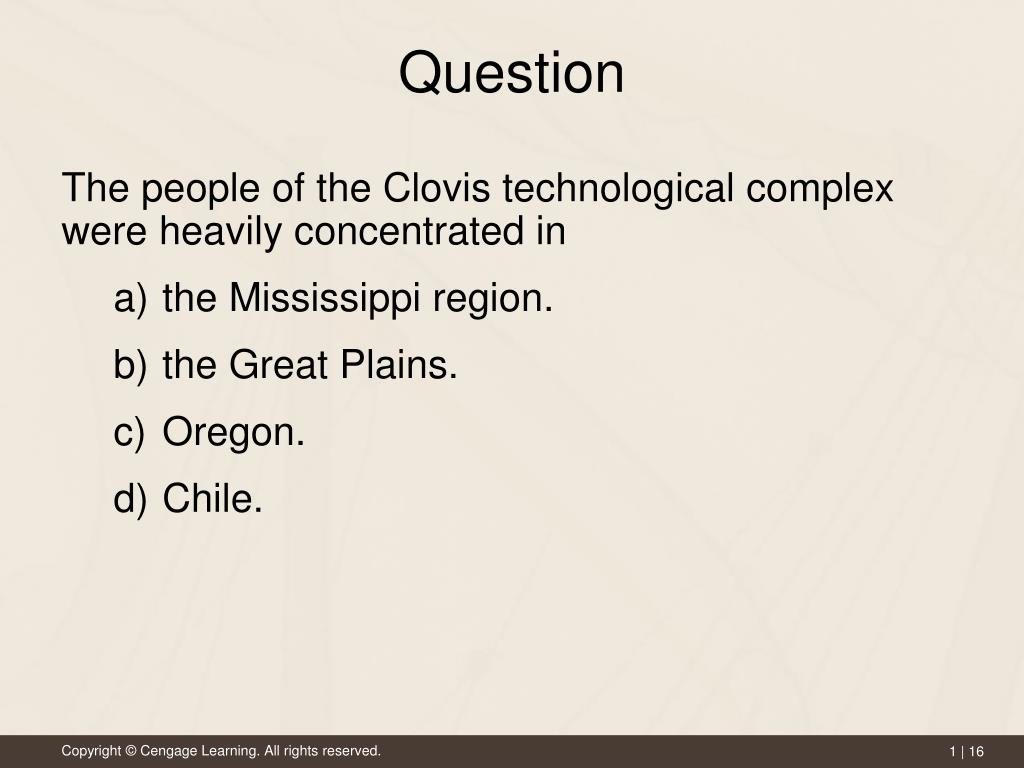 Question

The people of the Clovis technological complex were heavily concentrated in

a) the Mississippi region.

b) the Great Plains.

c) Oregon.

d) Chile.

Copyright © Cengage Learning. All rights reserved.

1 | 16